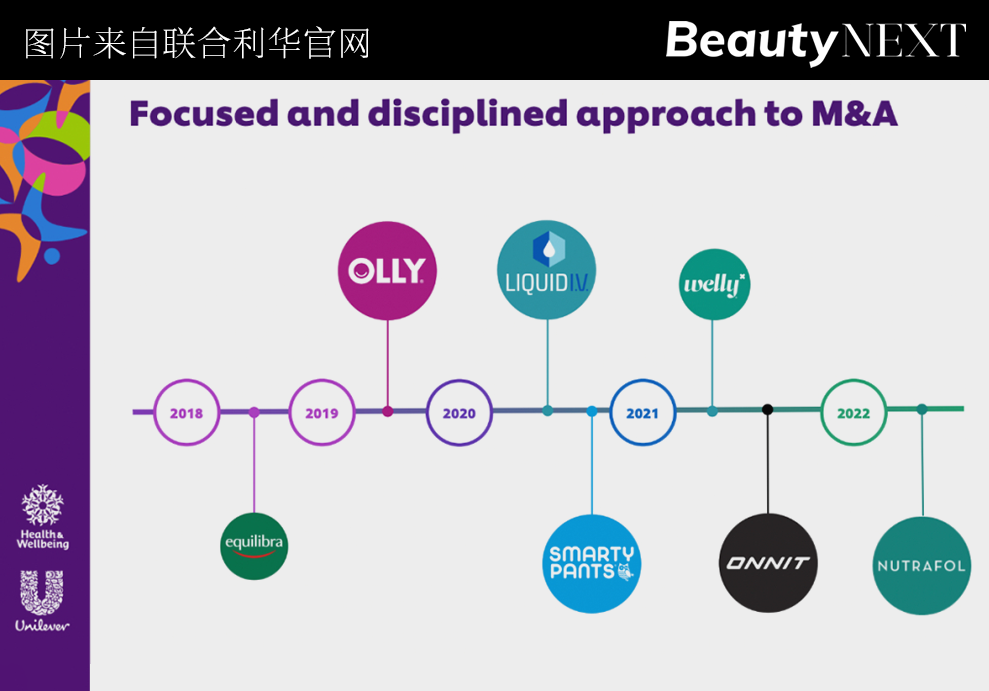 图片来自联合利华官网

BeautyNEXT

Focused and disciplined approach to M&A

OLLY

LIQUID I.V.

welly

2018

2019

2020

2021

2022

equilibra

SMARTY PANTS

ONNIT

NUTRAFOL

Health & Wellbeing

Unilever